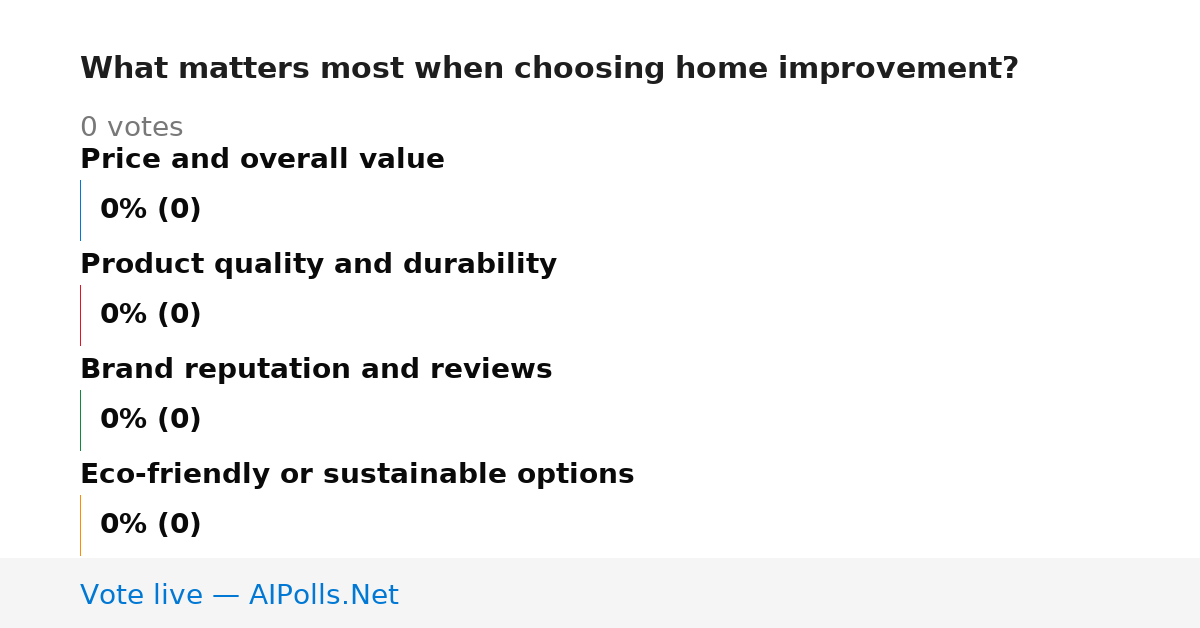 What matters most when choosing home improvement?

0 votes

Price and overall value

0% (0)

Product quality and durability

0% (0)

Brand reputation and reviews

0% (0)

Eco-friendly or sustainable options

0% (0)

Vote live — AIPolls.Net